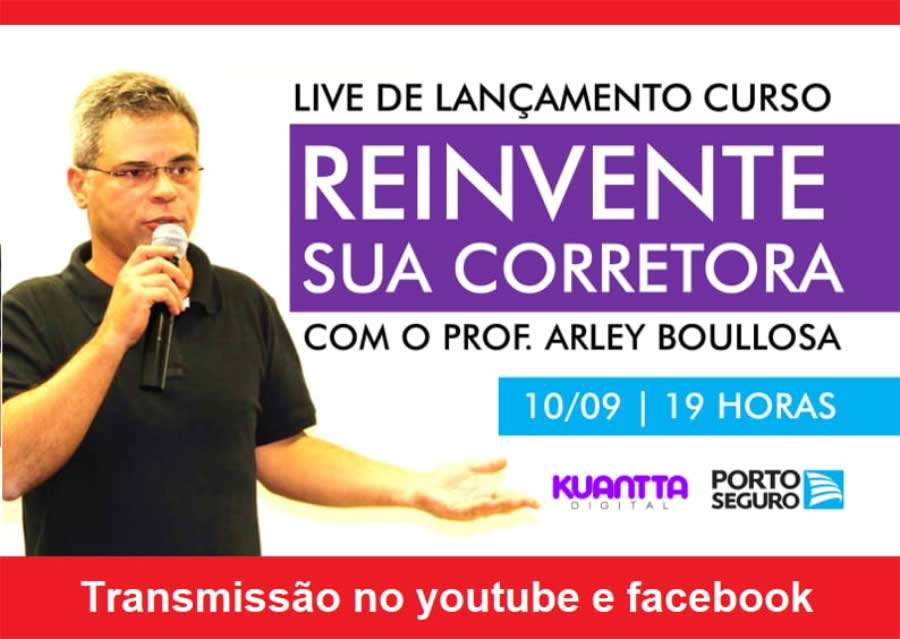 LIVE DE LANÇAMENTO CURSO

REINVENTE SUA CORRETORA

COM O PROF. ARLEY BOULLOSA

10/09 | 19 HORAS

KUANTTA DIGITAL

PORTO SEGURO

Transmissão no youtube e facebook